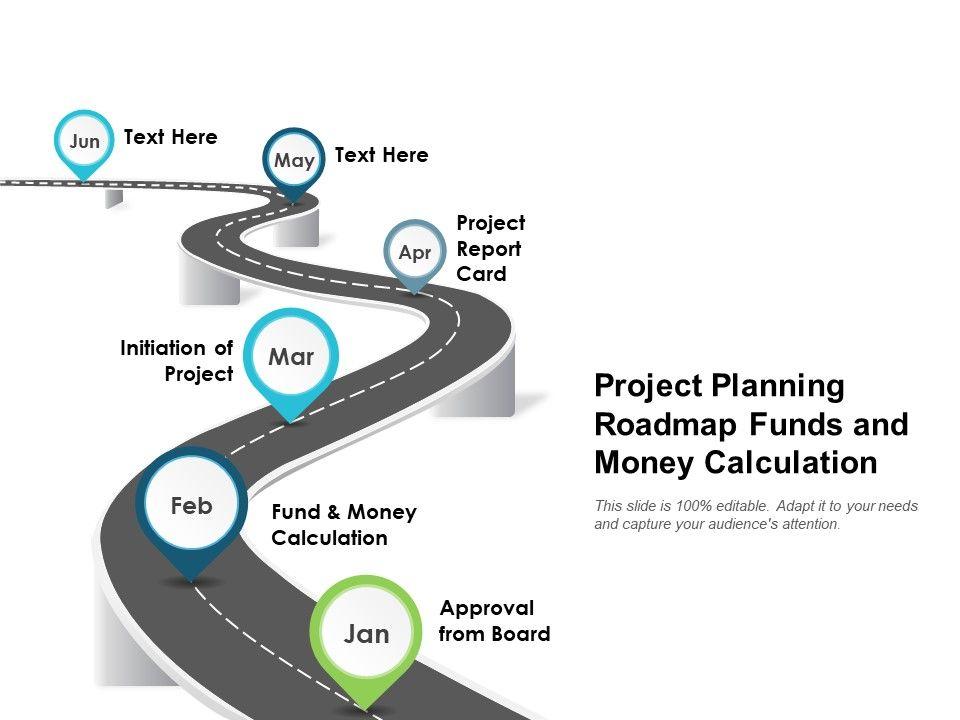 Jun
Text Here

May
Text Here

Apr
Project Report Card

Initiation of Project
Mar

Feb
Fund & Money Calculation

Jan
Approval from Board

Project Planning Roadmap Funds and Money Calculation

This slide is 100% editable. Adapt it to your needs and capture your audience's attention.